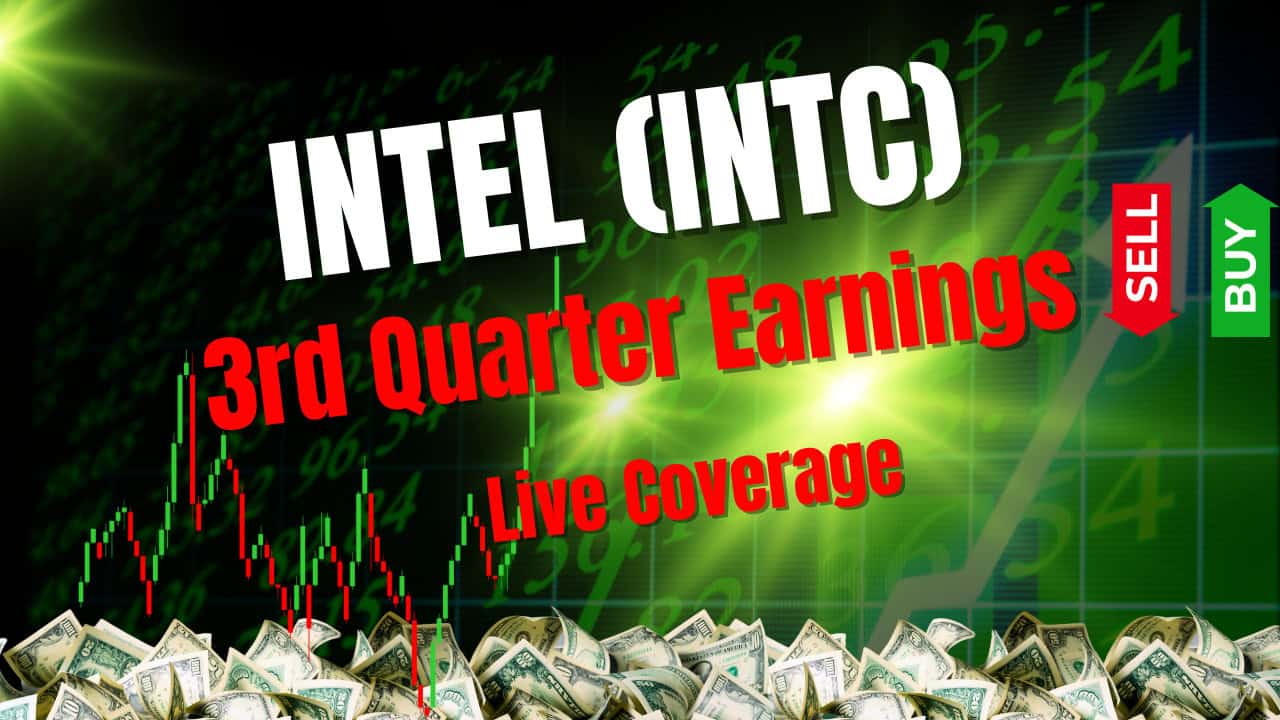 INTEL (INTC)
3rd Quarter Earnings
Live Coverage

SELL
BUY